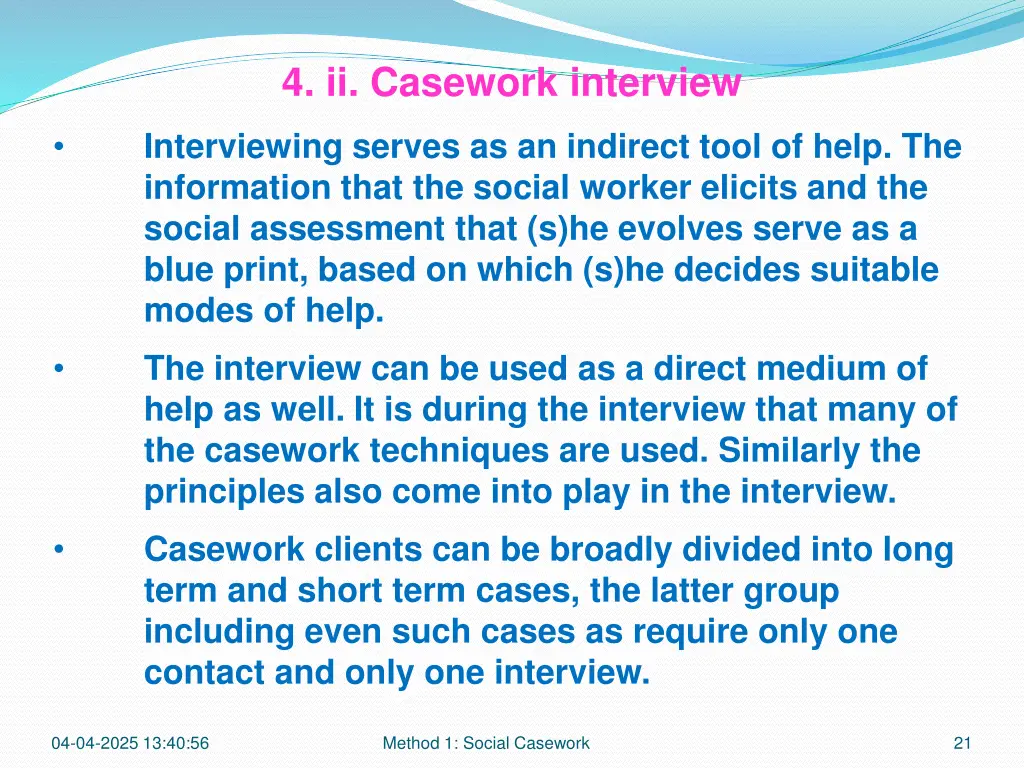 4. ii. Casework interview

• Interviewing serves as an indirect tool of help. The information that the social worker elicits and the social assessment that (s)he evolves serve as a blue print, based on which (s)he decides suitable modes of help.

• The interview can be used as a direct medium of help as well. It is during the interview that many of the casework techniques are used. Similarly the principles also come into play in the interview.

• Casework clients can be broadly divided into long term and short term cases, the latter group including even such cases as require only one contact and only one interview.

04-04-2025 13:40:56 Method 1: Social Casework 21